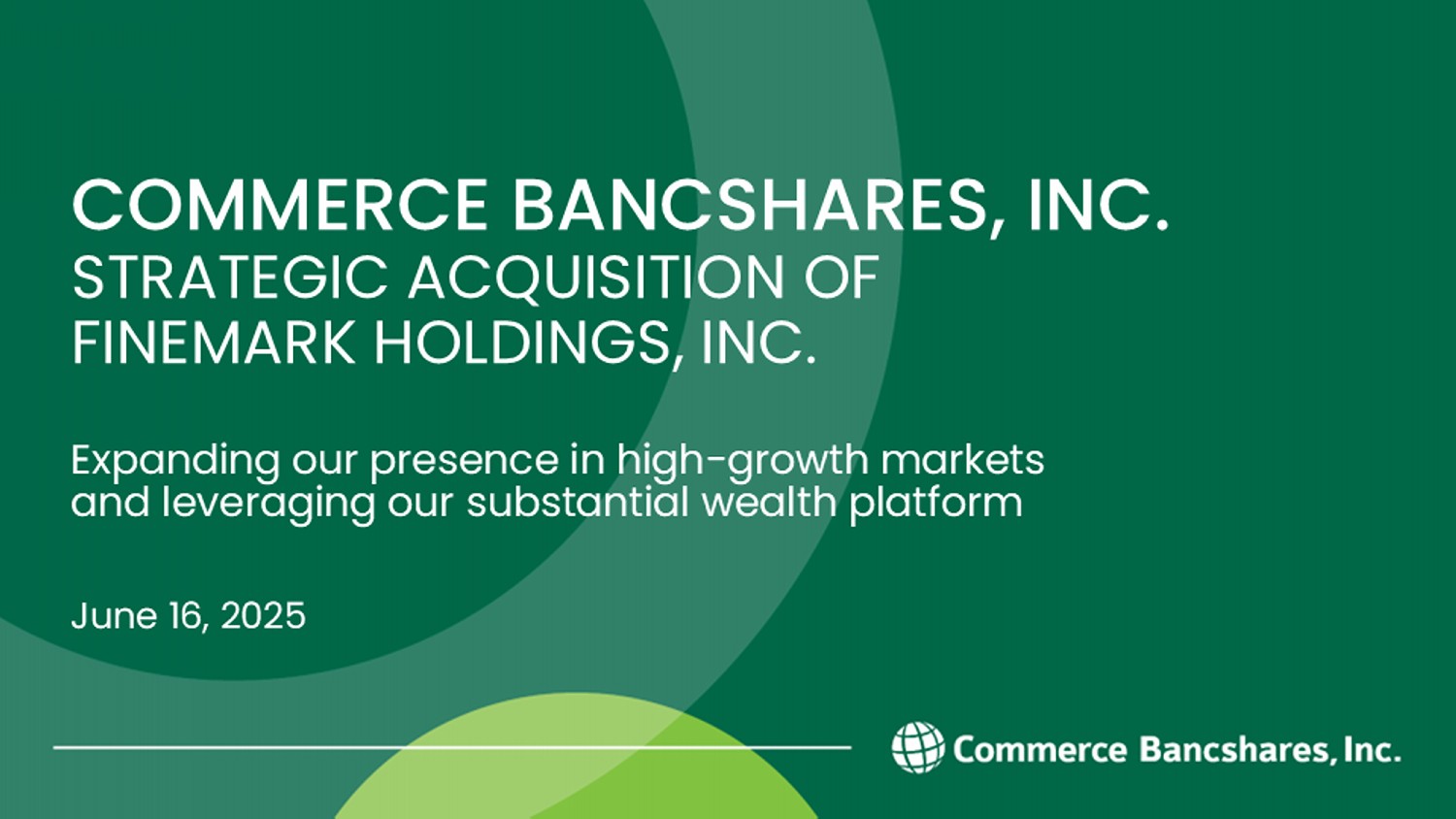 COMMERCE BANCSHARES, INC.
STRATEGIC ACQUISITION OF FINEMARK HOLDINGS, INC.

Expanding our presence in high-growth markets and leveraging our substantial wealth platform

June 16, 2025

Commerce Bancshares, Inc.